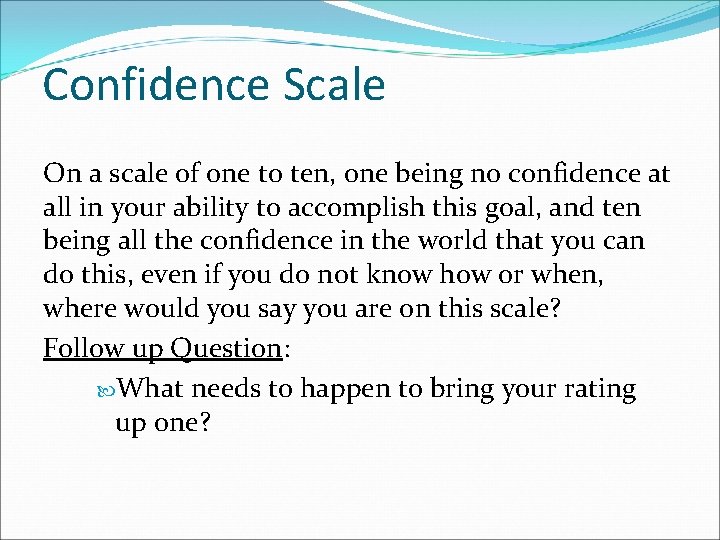 Confidence Scale

On a scale of one to ten, one being no confidence at all in your ability to accomplish this goal, and ten being all the confidence in the world that you can do this, even if you do not know how or when, where would you say you are on this scale?

Follow up Question:

What needs to happen to bring your rating up one?